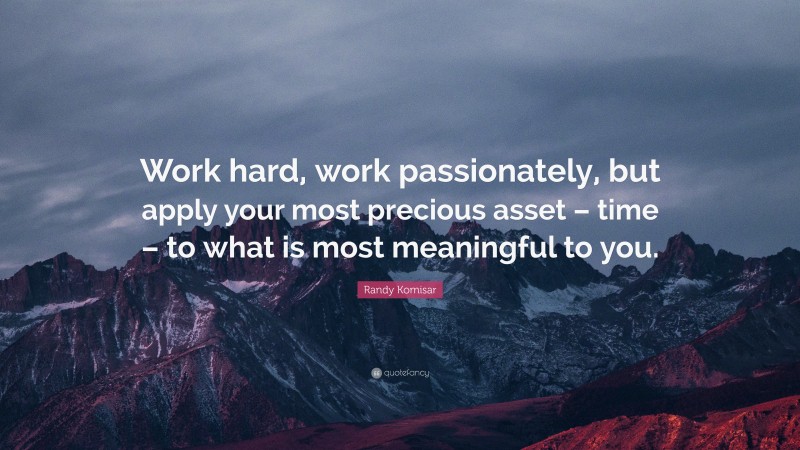 Work hard, work passionately, but apply your most precious asset – time – to what is most meaningful to you.

Randy Komisar

quotefancy